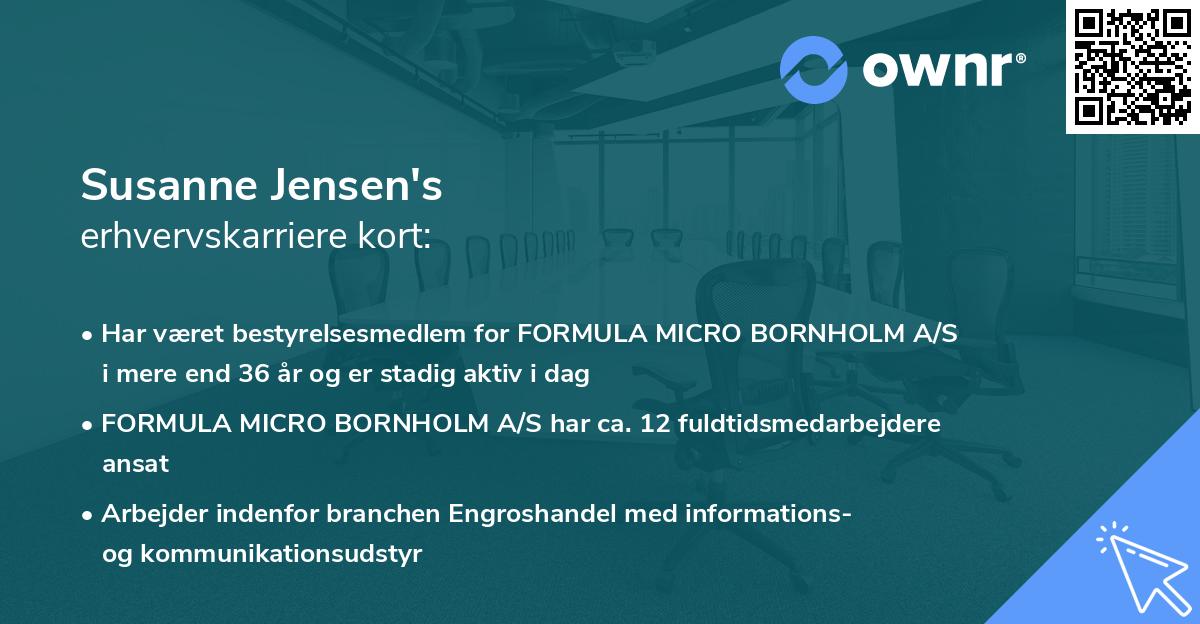 ownr®

Susanne Jensen's
erhvervskarriere kort:

• Har været bestyrelsesmedlem for FORMULA MICRO BORNHOLM A/S i mere end 36 år og er stadig aktiv i dag

• FORMULA MICRO BORNHOLM A/S har ca. 12 fuldtidsmedarbejdere ansat

• Arbejder indenfor branchen Engroshandel med informations- og kommunikationsudstyr